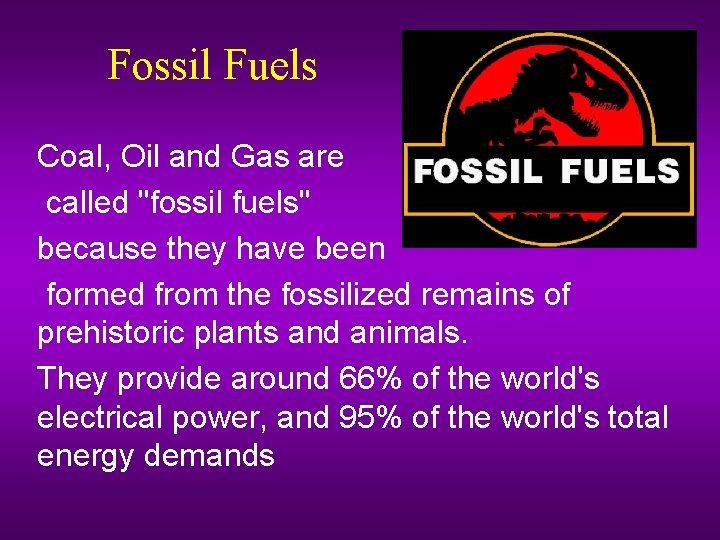 Fossil Fuels

FOSSIL FUELS

Coal, Oil and Gas are called "fossil fuels" because they have been formed from the fossilized remains of prehistoric plants and animals.

They provide around 66% of the world's electrical power, and 95% of the world's total energy demands